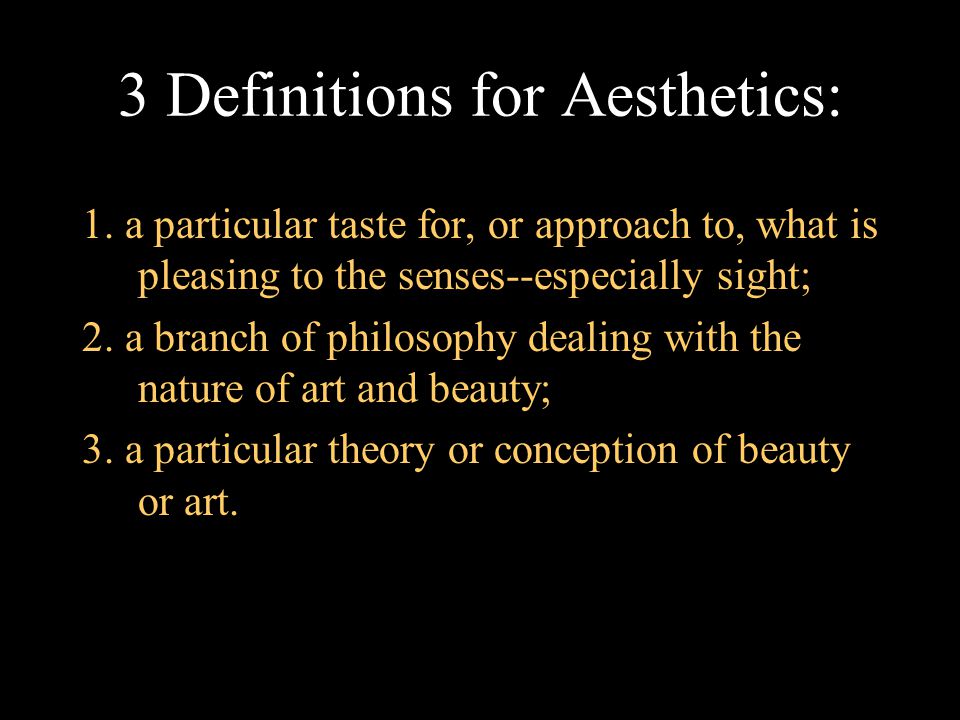 3 Definitions for Aesthetics:

1. a particular taste for, or approach to, what is pleasing to the senses--especially sight;

2. a branch of philosophy dealing with the nature of art and beauty;

3. a particular theory or conception of beauty or art.